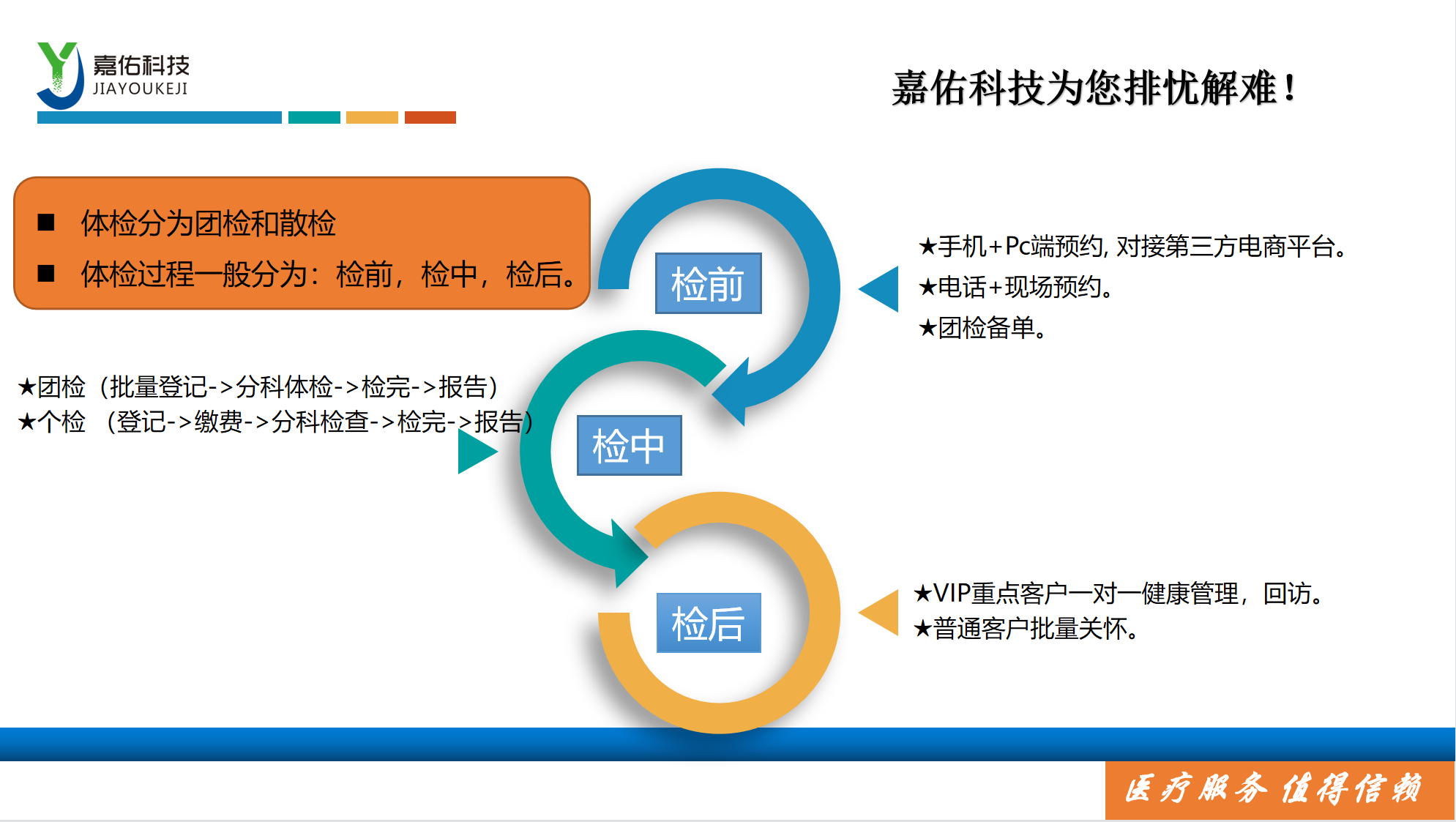 嘉佑科技
JIAYOUKEJI

嘉佑科技为您排忧解难！

■ 体检分为团检和散检
■ 体检过程一般分为：检前，检中，检后。

检前

★手机+Pc端预约，对接第三方电商平台。
★电话+现场预约。
★团检备单。

★团检（批量登记->分科体检->检完->报告）
★个检 （登记->缴费->分科检查->检完->报告）

检中

检后

★VIP重点客户一对一健康管理，回访。
★普通客户批量关怀。

医疗服务 值得信赖